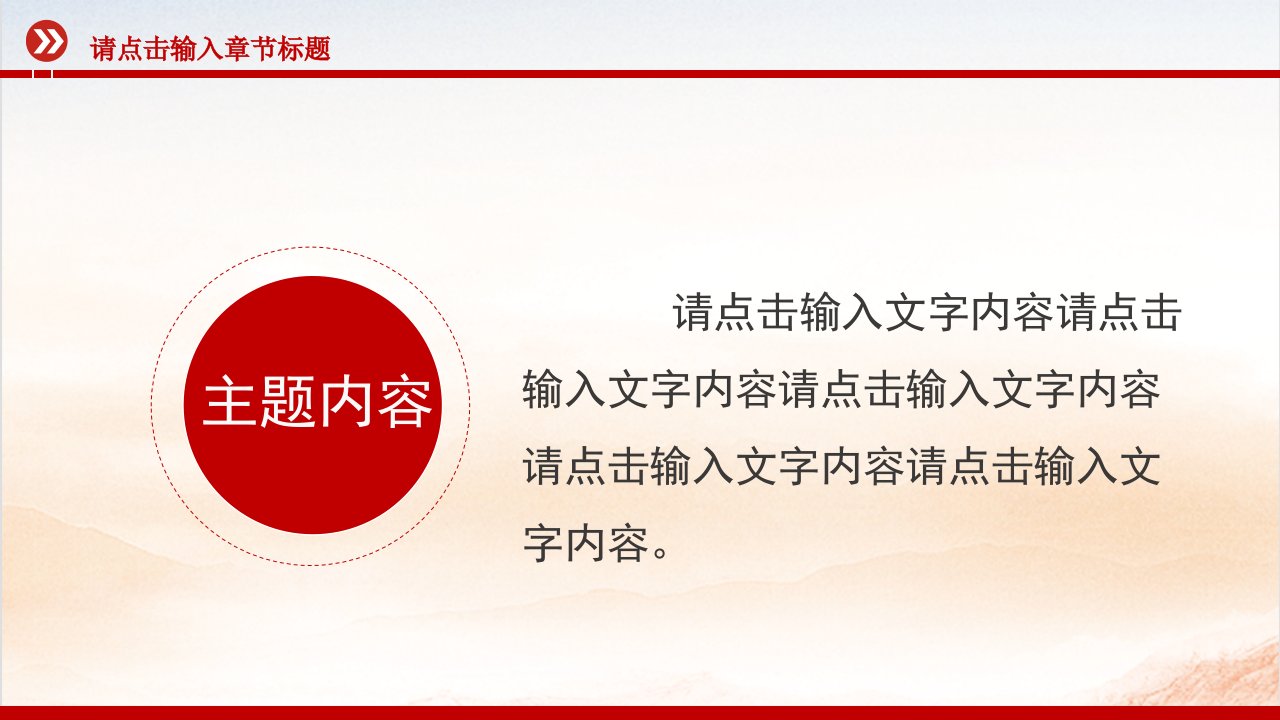 请点击输入章节标题

主题内容

请点击输入文字内容请点击输入文字内容请点击输入文字内容请点击输入文字内容请点击输入文字内容。